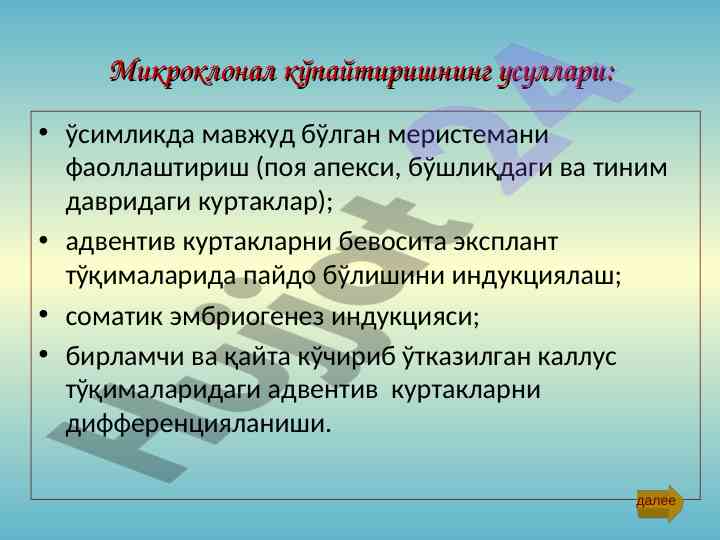 Микроклонал кўпайтиришнинг усуллари:

• ўсимликда мавжуд бўлган меристемани фаоллаштириш (поя апекси, бўшлиқдаги ва тиним давридаги куртаклар);

• адвентив куртакларни бевосита эксплант тўқималарида пайдо бўлишини индукциялаш;

• соматик эмбриогенез индукцияси;

• бирламчи ва қайта кўчириб ўтказилган каллус тўқималаридаги адвентив куртакларни дифференцияланиши.

Hujjat24

далее